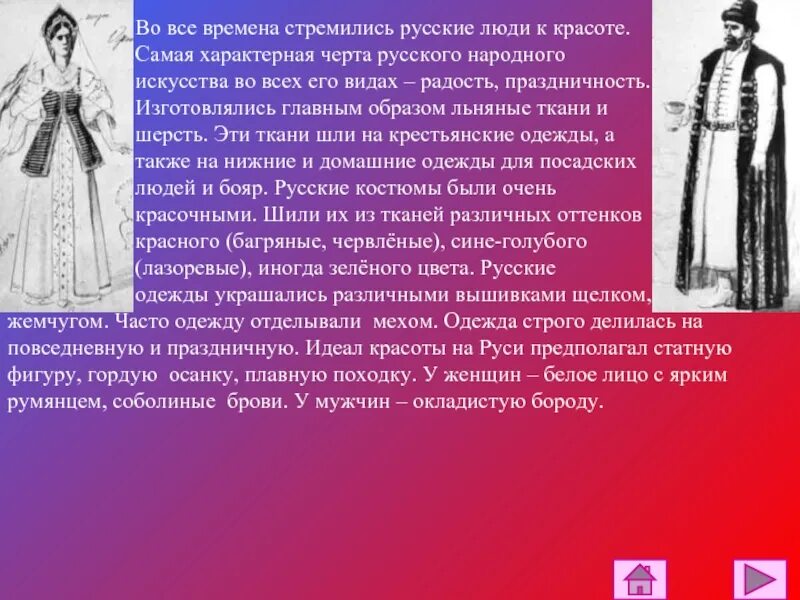 Во все времена стремились русские люди к красоте. Самая характерная черта русского народного искусства во всех его видах – радость, праздничность. Изготовлялись главным образом льняные ткани и шерсть. Эти ткани шли на крестьянские одежды, а также на нижние и домашние одежды для посадских людей и бояр. Русские костюмы были очень красочными. Шили их из тканей различных оттенков красного (багряные, червлёные), сине-голубого (лазоревые), иногда зелёного цвета. Русские одежды украшались различными вышивками щелком, жемчугом. Часто одежду отделывали мехом. Одежда строго делилась на повседневную и праздничную. Идеал красоты на Руси предполагал статную фигуру, гордую осанку, плавную походку. У женщин – белое лицо с ярким румянцем, соболиные брови. У мужчин – окладистую бороду.